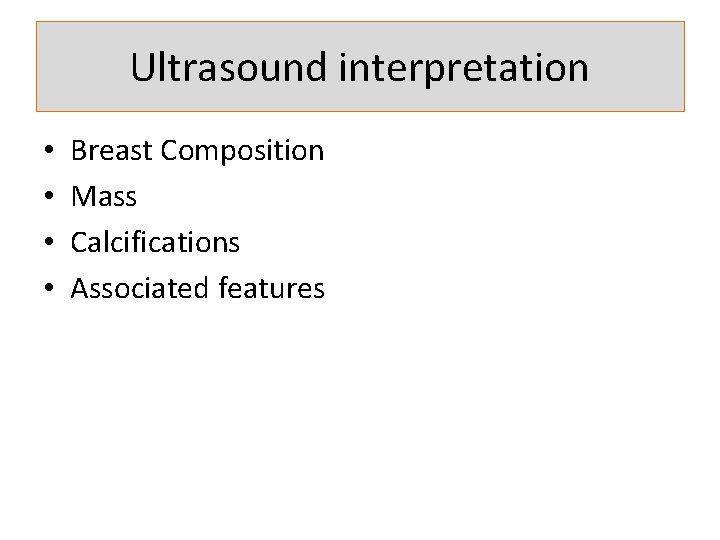 Ultrasound interpretation

• Breast Composition
• Mass
• Calcifications
• Associated features